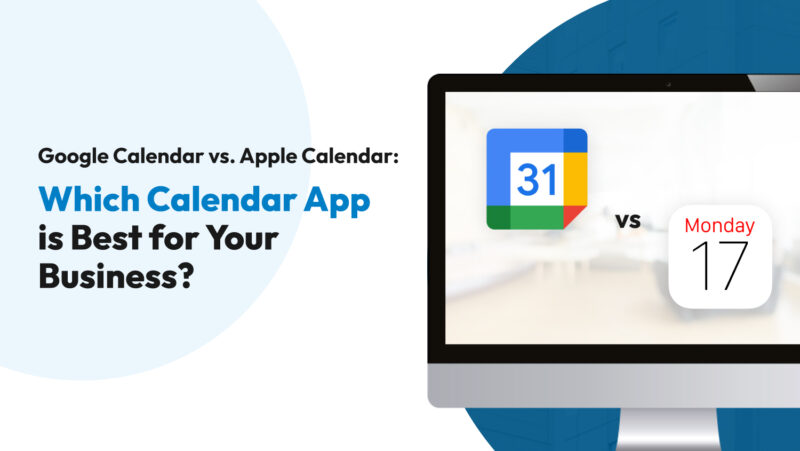 Google Calendar vs. Apple Calendar:

Which Calendar App is Best for Your Business?

31

vs

Monday
17